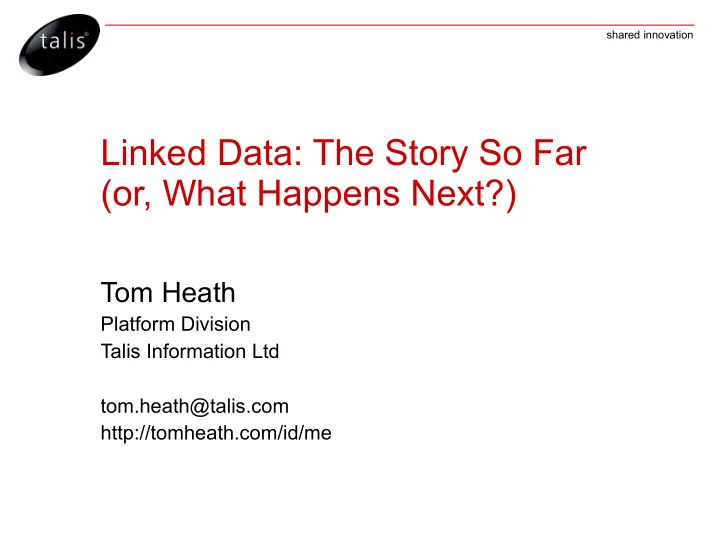 talis®

shared innovation

Linked Data: The Story So Far (or, What Happens Next?)

Tom Heath
Platform Division
Talis Information Ltd

tom.heath@talis.com
http://tomheath.com/id/me